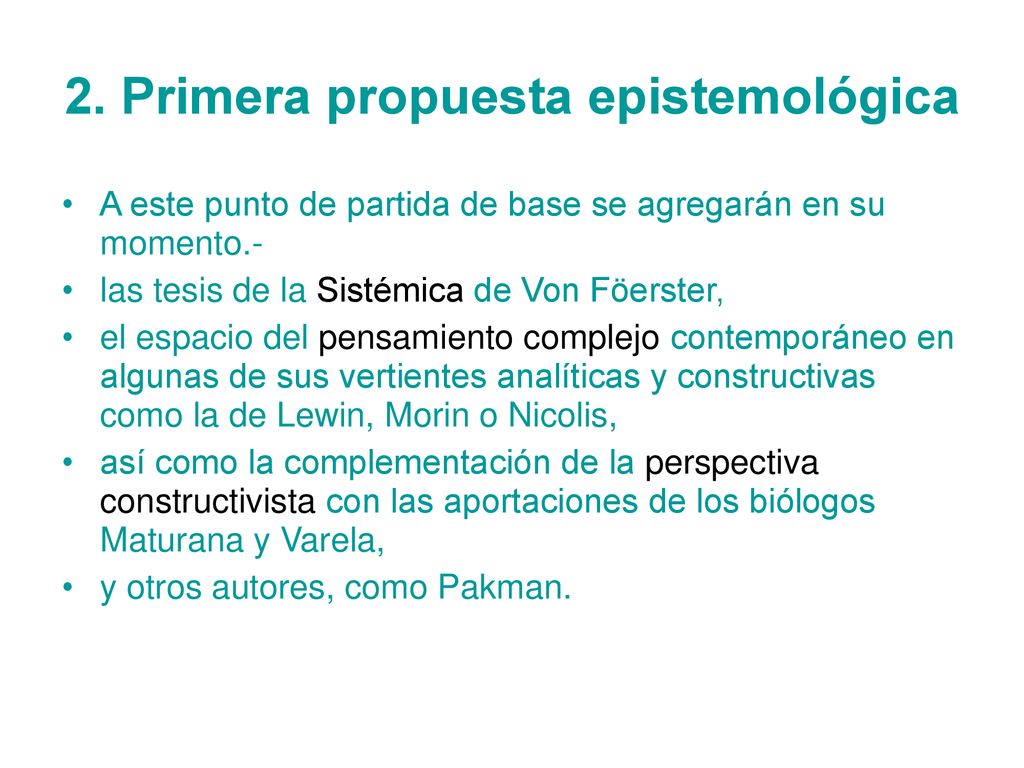 2. Primera propuesta epistemológica

• A este punto de partida de base se agregarán en su momento.-
• las tesis de la Sistémica de Von Föerster,
• el espacio del pensamiento complejo contemporáneo en algunas de sus vertientes analíticas y constructivas como la de Lewin, Morin o Nicolis,
• así como la complementación de la perspectiva constructivista con las aportaciones de los biólogos Maturana y Varela,
• y otros autores, como Pakman.